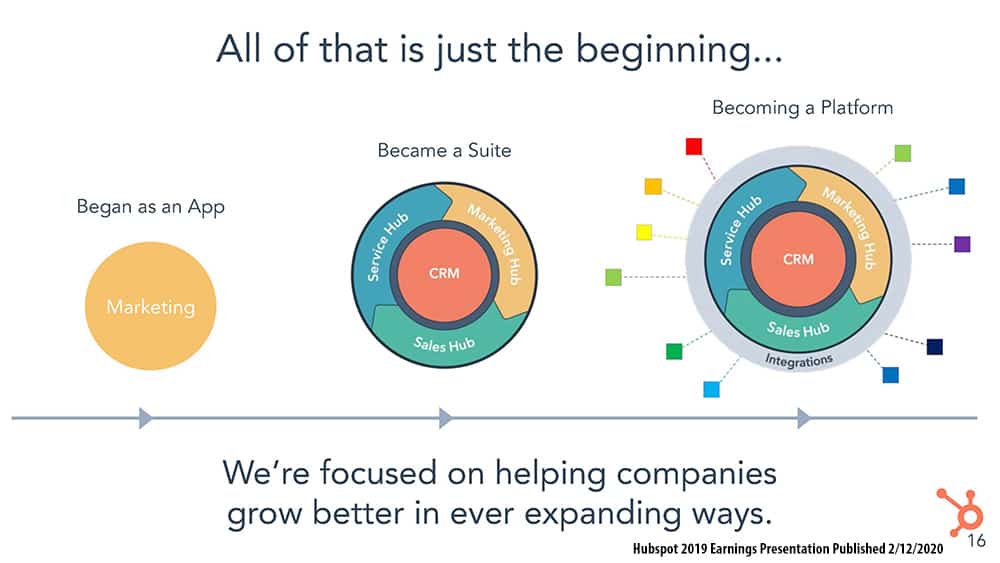 All of that is just the beginning...

Began as an App

Marketing

Became a Suite

Service Hub

Marketing Hub

CRM

Sales Hub

Becoming a Platform

Service Hub

Marketing Hub

CRM

Sales Hub

Integrations

We're focused on helping companies grow better in ever expanding ways.

Hubspot 2019 Earnings Presentation Published 2/12/2020

16